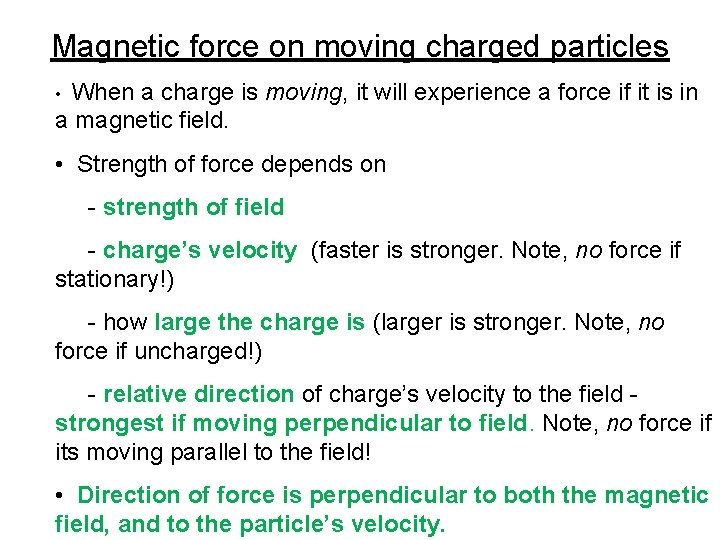 Magnetic force on moving charged particles

• When a charge is moving, it will experience a force if it is in a magnetic field.

• Strength of force depends on

- strength of field

- charge's velocity (faster is stronger. Note, no force if stationary!)

- how large the charge is (larger is stronger. Note, no force if uncharged!)

- relative direction of charge's velocity to the field - strongest if moving perpendicular to field. Note, no force if its moving parallel to the field!

• Direction of force is perpendicular to both the magnetic field, and to the particle's velocity.